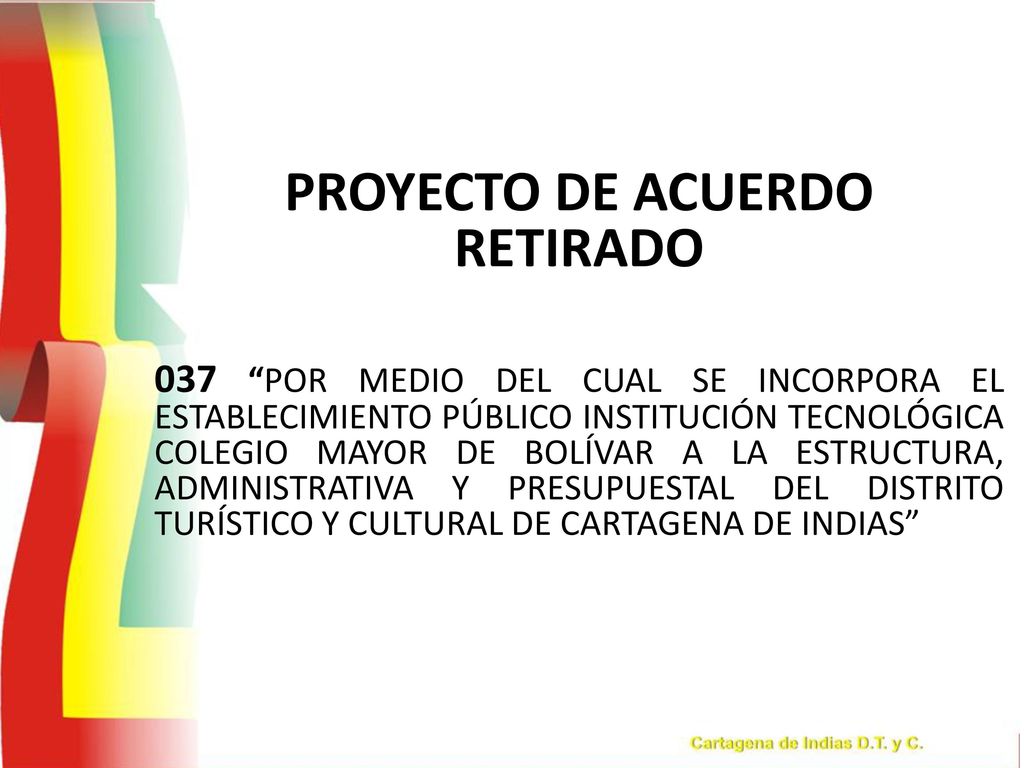 PROYECTO DE ACUERDO RETIRADO

037 “POR MEDIO DEL CUAL SE INCORPORA EL ESTABLECIMIENTO PÚBLICO INSTITUCIÓN TECNOLÓGICA COLEGIO MAYOR DE BOLÍVAR A LA ESTRUCTURA, ADMINISTRATIVA Y PRESUPUESTAL DEL DISTRITO TURÍSTICO Y CULTURAL DE CARTAGENA DE INDIAS”

Cartagena de Indias D.T. y C.